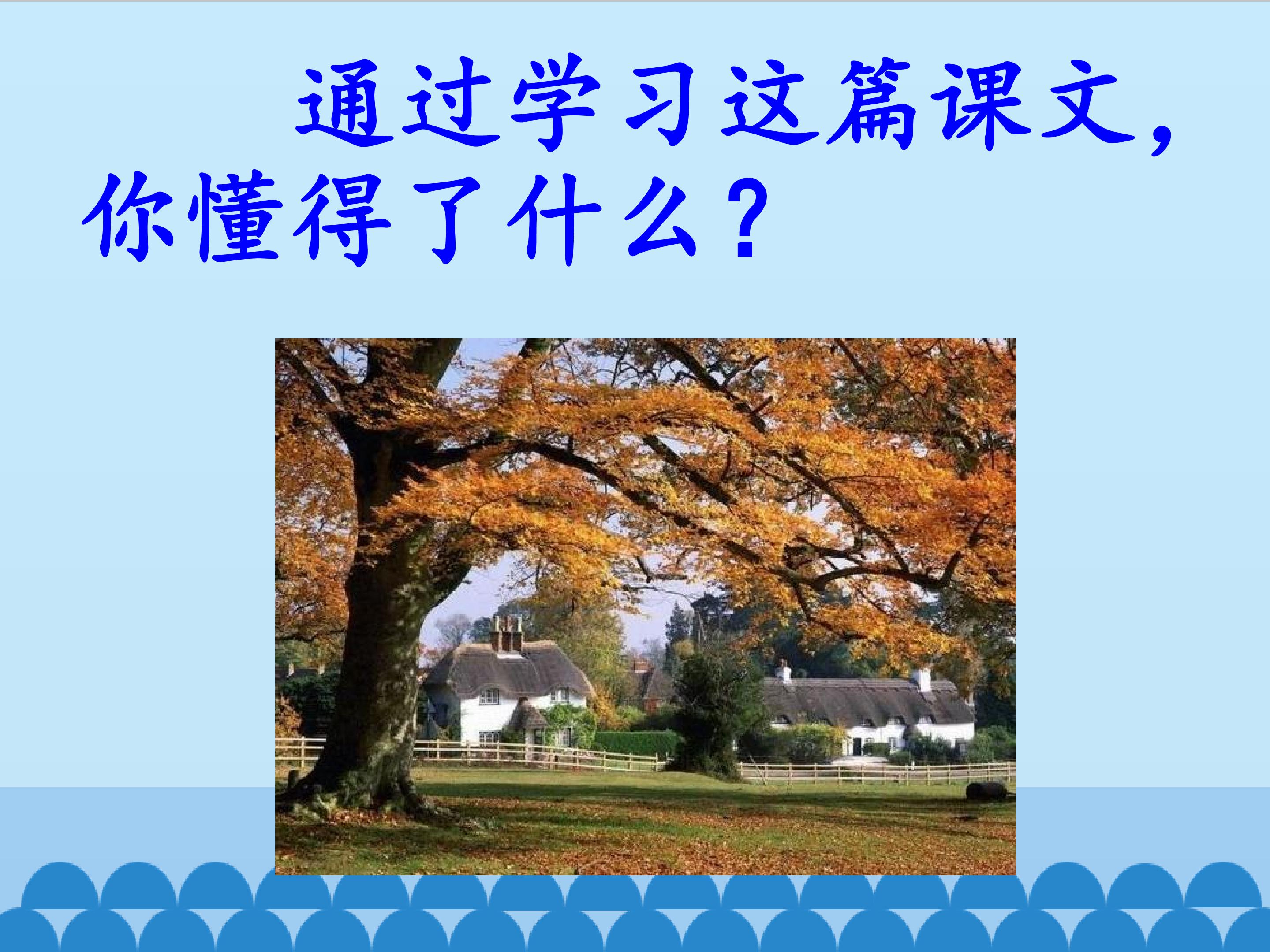 通过学习这篇课文，你懂得了什么？